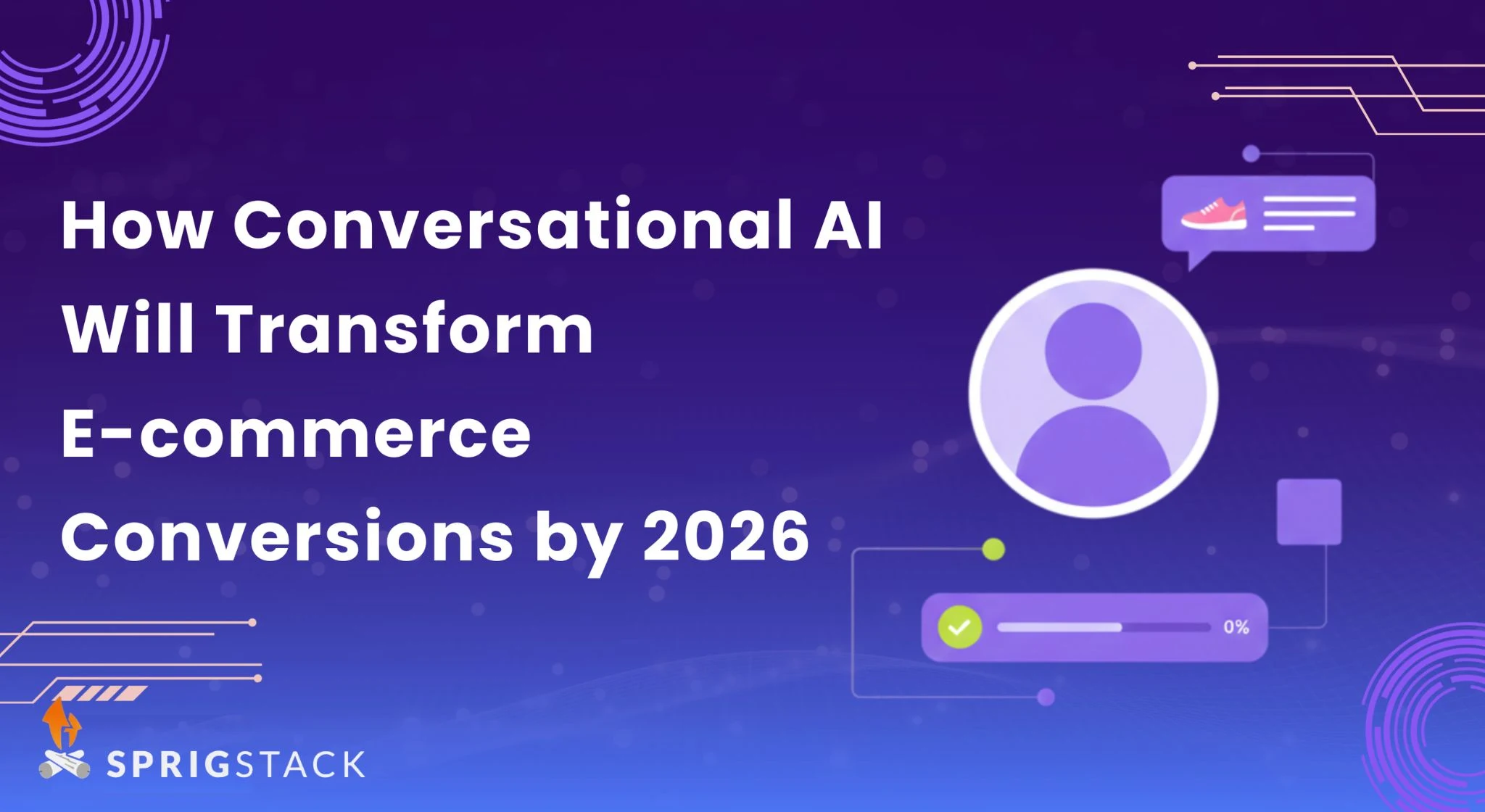 How Conversational AI Will Transform E-commerce Conversions by 2026

0%

SPRIGSTACK